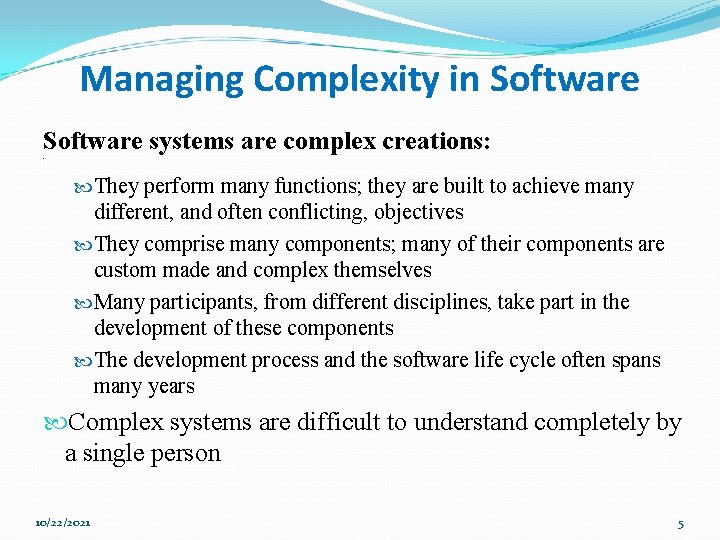 Managing Complexity in Software

Software systems are complex creations:

They perform many functions; they are built to achieve many different, and often conflicting, objectives

They comprise many components; many of their components are custom made and complex themselves

Many participants, from different disciplines, take part in the development of these components

The development process and the software life cycle often spans many years

Complex systems are difficult to understand completely by a single person

10/22/2021

5